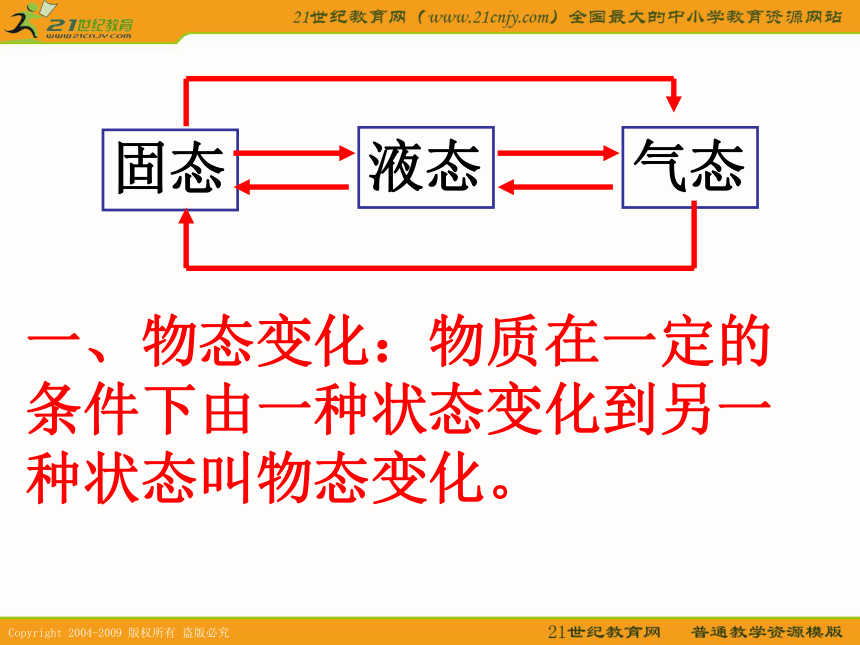 21世纪教育
www.21cnjy.com

21世纪教育网（www.21cnjy.com）全国最大的中小学教育资源网站

固态

液态

气态

一、物态变化：物质在一定的条件下由一种状态变化到另一种状态叫物态变化。

Copyright 2004-2009 版权所有 盗版必究

21世纪教育网　普通教学资源模版